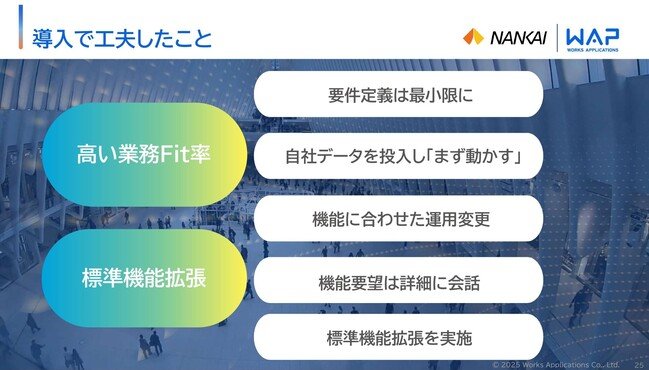 導入で工夫したこと

NANKAI

WAP
WORKS APPLICATIONS

高い業務Fit率

標準機能拡張

要件定義は最小限に

自社データを投入し「まず動かす」

機能に合わせた運用変更

機能要望は詳細に会話

標準機能拡張を実施

© 2025 Works Applications Co., Ltd. 25